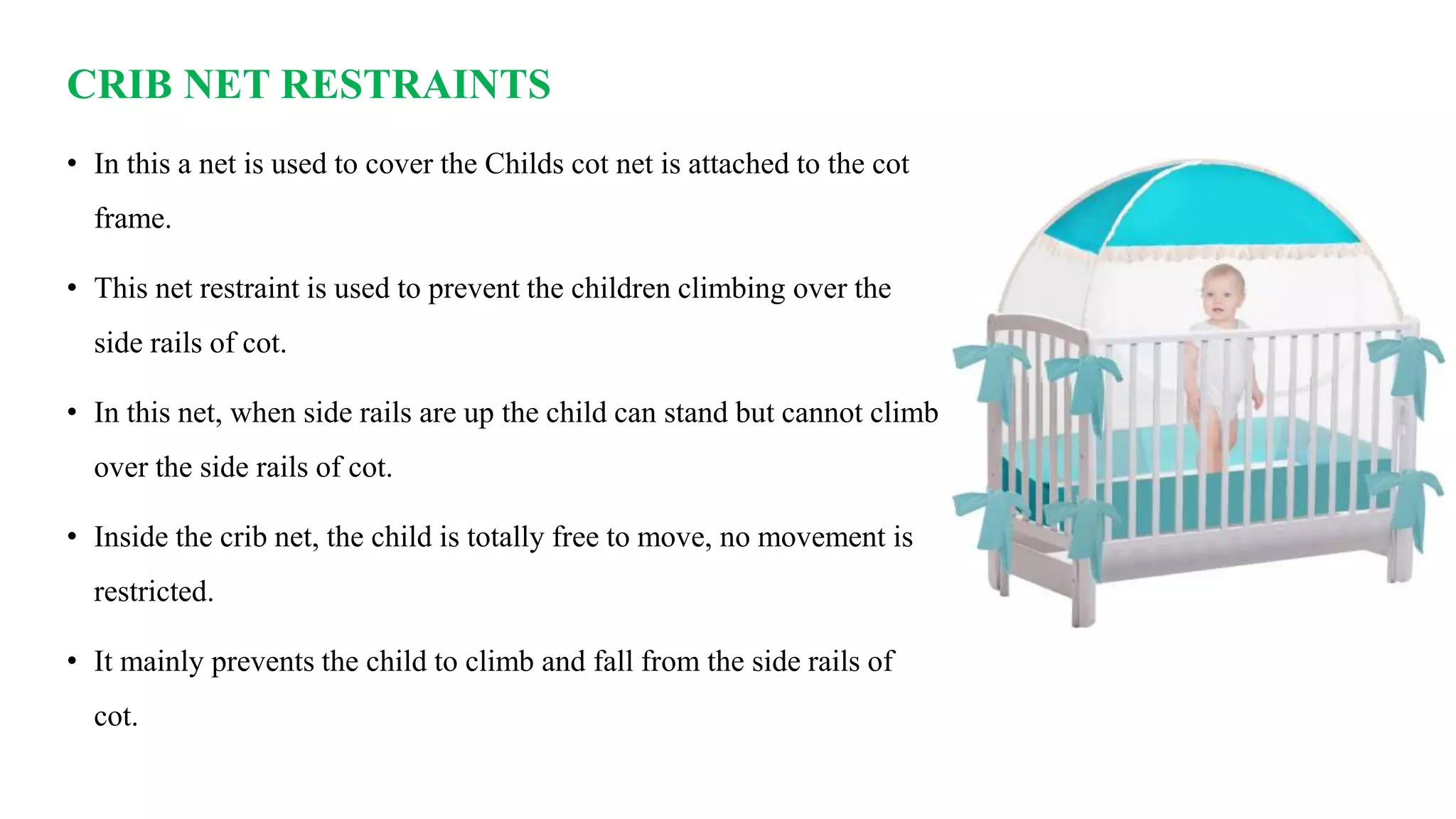 CRIB NET RESTRAINTS

• In this a net is used to cover the Childs cot net is attached to the cot frame.

• This net restraint is used to prevent the children climbing over the side rails of cot.

• In this net, when side rails are up the child can stand but cannot climb over the side rails of cot.

• Inside the crib net, the child is totally free to move, no movement is restricted.

• It mainly prevents the child to climb and fall from the side rails of cot.